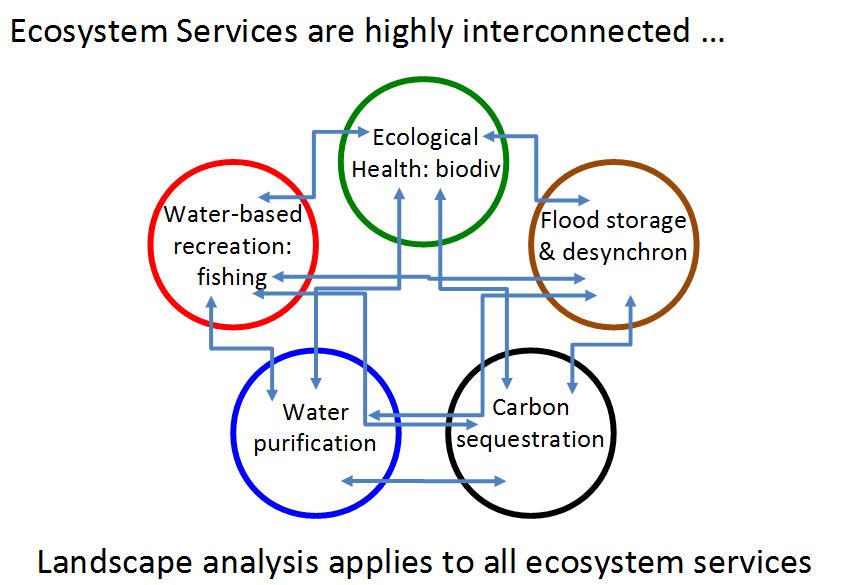 Ecosystem Services are highly interconnected …

Ecological Health: biodiv

Water-based recreation: fishing

Flood storage & desynchron

Water purification

Carbon sequestration

Landscape analysis applies to all ecosystem services